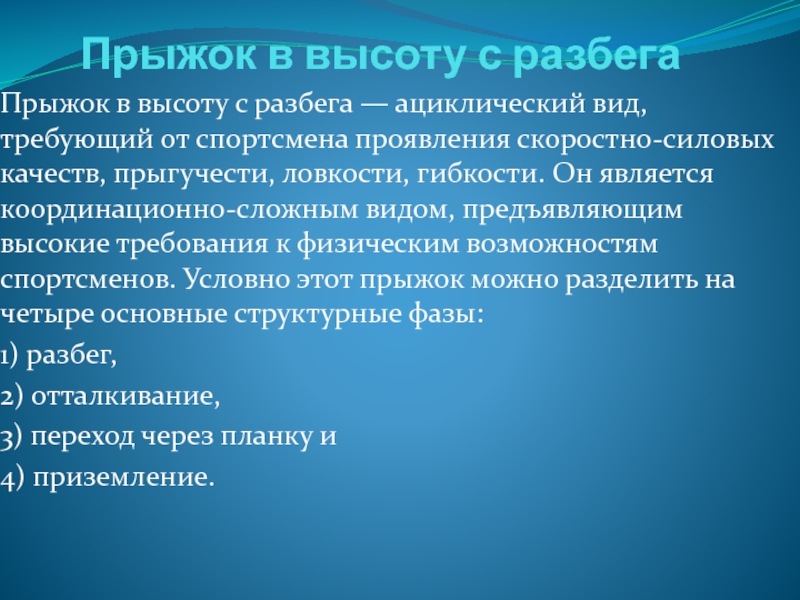 Прыжок в высоту с разбега

Прыжок в высоту с разбега — ациклический вид, требующий от спортсмена проявления скоростно-силовых качеств, прыгучести, ловкости, гибкости. Он является координационно-сложным видом, предъявляющим высокие требования к физическим возможностям спортсменов. Условно этот прыжок можно разделить на четыре основные структурные фазы:

1) разбег,

2) отталкивание,

3) переход через планку и

4) приземление.